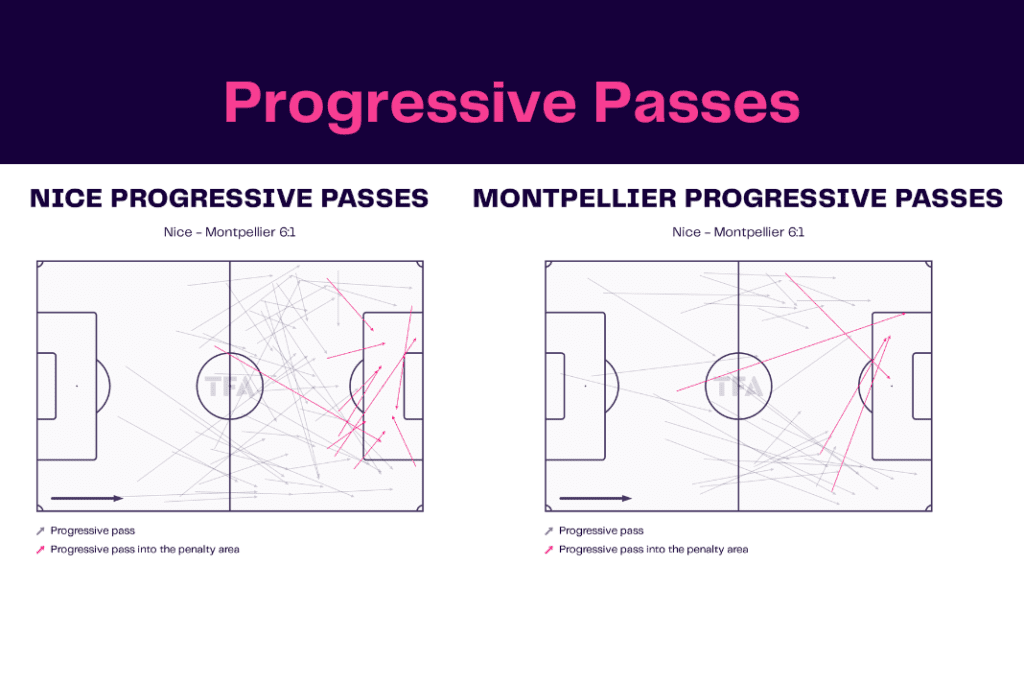 Progressive Passes

NICE PROGRESSIVE PASSES

Nice - Montpellier 6:1

TFA

Progressive pass

Progressive pass into the penalty area

MONTPELLIER PROGRESSIVE PASSES

Nice - Montpellier 6:1

TFA

Progressive pass

Progressive pass into the penalty area